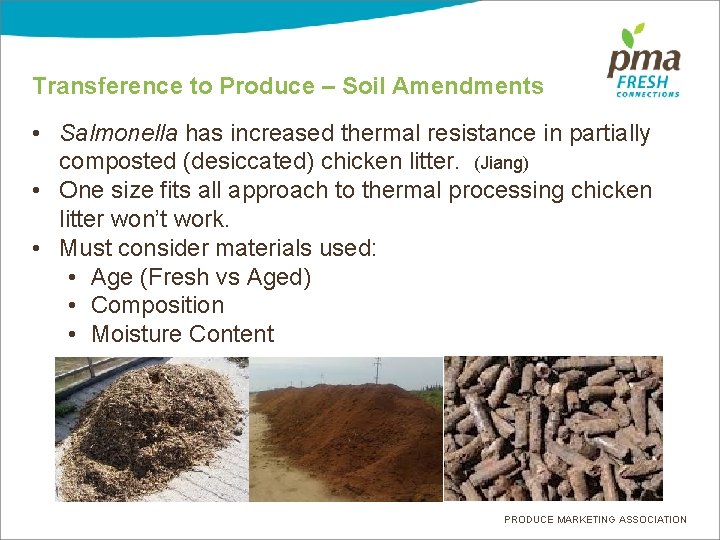 pma
FRESH
CONNECTIONS

Transference to Produce – Soil Amendments

• Salmonella has increased thermal resistance in partially composted (desiccated) chicken litter. (Jiang)
• One size fits all approach to thermal processing chicken litter won't work.
• Must consider materials used:
  • Age (Fresh vs Aged)
  • Composition
  • Moisture Content

PRODUCE MARKETING ASSOCIATION